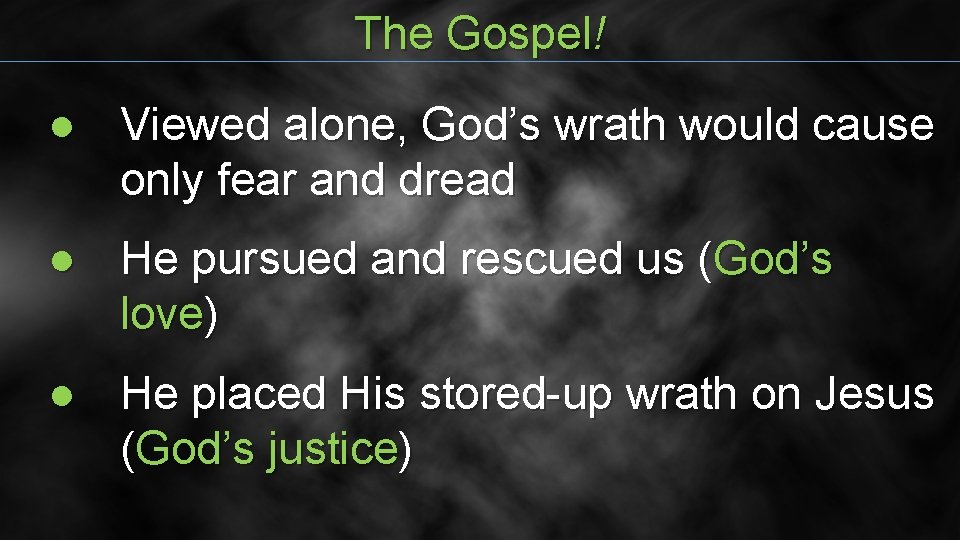 The Gospel!

● Viewed alone, God’s wrath would cause only fear and dread

● He pursued and rescued us (God’s love)

● He placed His stored-up wrath on Jesus (God’s justice)